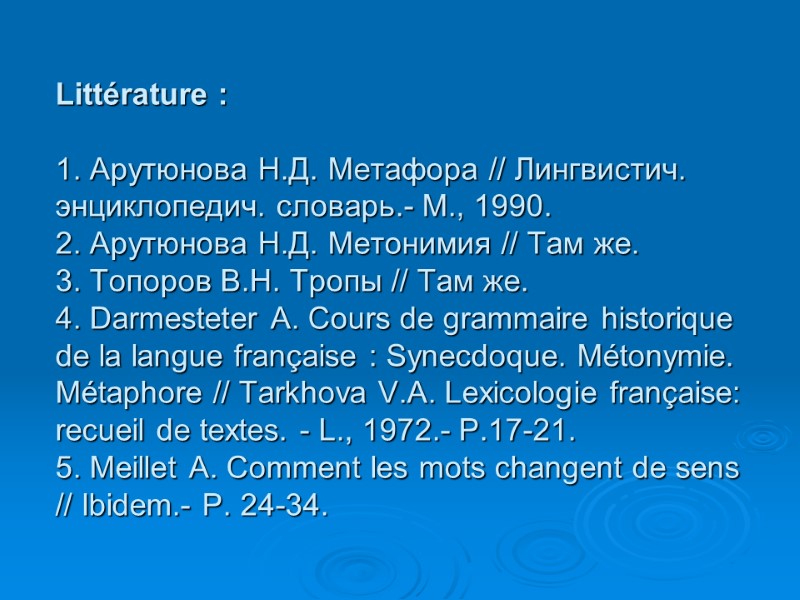 Littérature :

1. Арутюнова Н.Д. Метафора // Лингвистич. энциклопедич. словарь.- М., 1990.
2. Арутюнова Н.Д. Метонимия // Там же.
3. Топоров В.Н. Тропы // Там же.
4. Darmesteter A. Cours de grammaire historique de la langue française : Synecdoque. Métonymie. Métaphore // Tarkhova V.A. Lexicologie française: recueil de textes. - L., 1972.- P.17-21.
5. Meillet A. Comment les mots changent de sens // Ibidem.- P. 24-34.